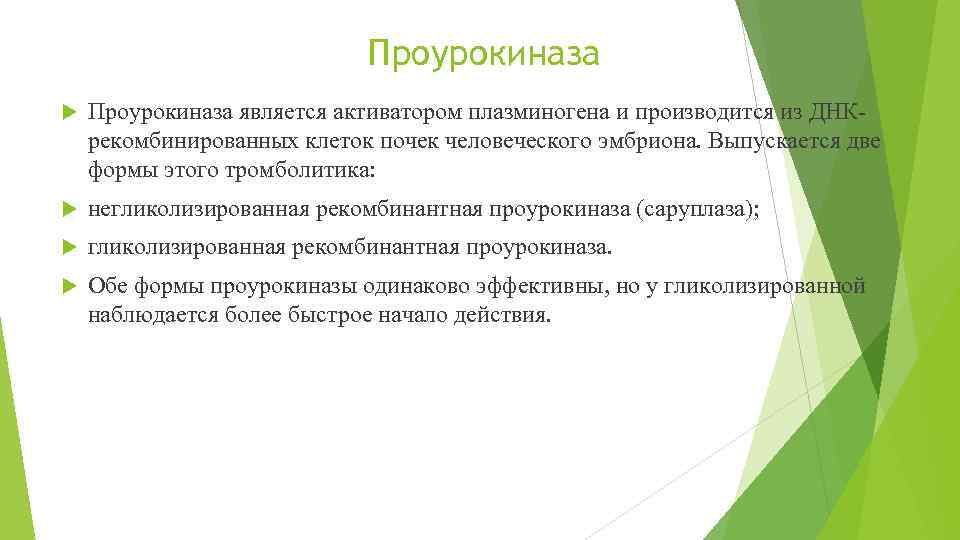 Проурокиназа

Проурокиназа является активатором плазминогена и производится из ДНК-рекомбинированных клеток почек человеческого эмбриона. Выпускается две формы этого тромболитика:

негликолизированная рекомбинантная проурокиназа (саруплаза);

гликолизированная рекомбинантная проурокиназа.

Обе формы проурокиназы одинаково эффективны, но у гликолизированной наблюдается более быстрое начало действия.